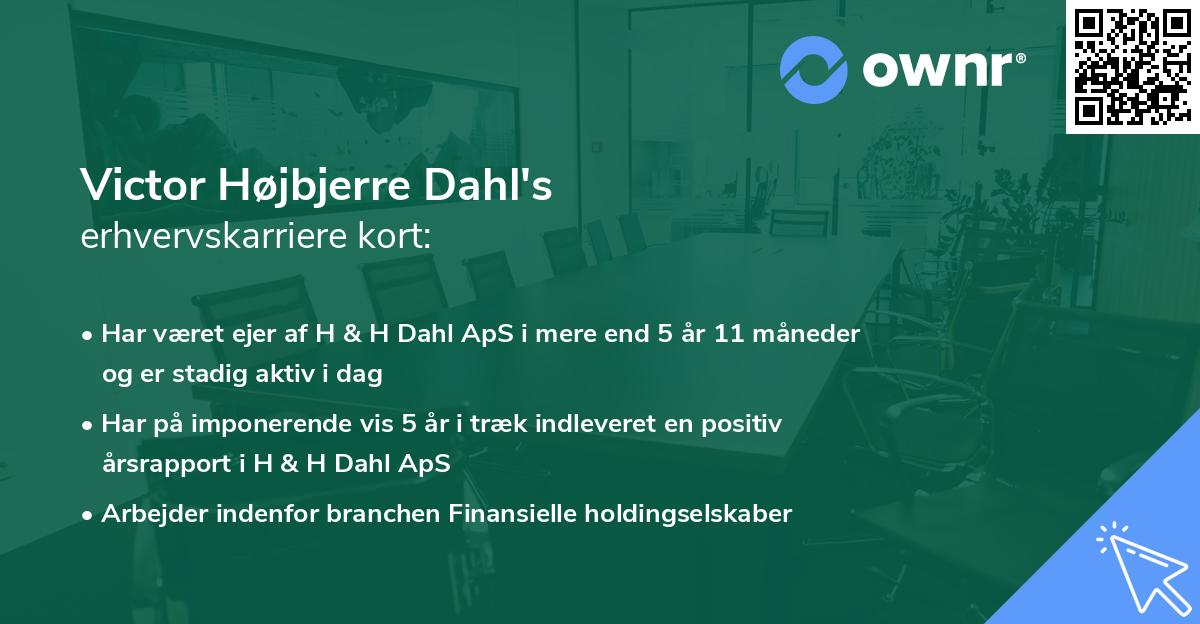 ownr®

Victor Højbjerre Dahl's
erhvervskarriere kort:

• Har været ejer af H & H Dahl ApS i mere end 5 år 11 måneder og er stadig aktiv i dag

• Har på imponerende vis 5 år i træk indleveret en positiv årsrapport i H & H Dahl ApS

• Arbejder indenfor branchen Finansielle holdingselskaber